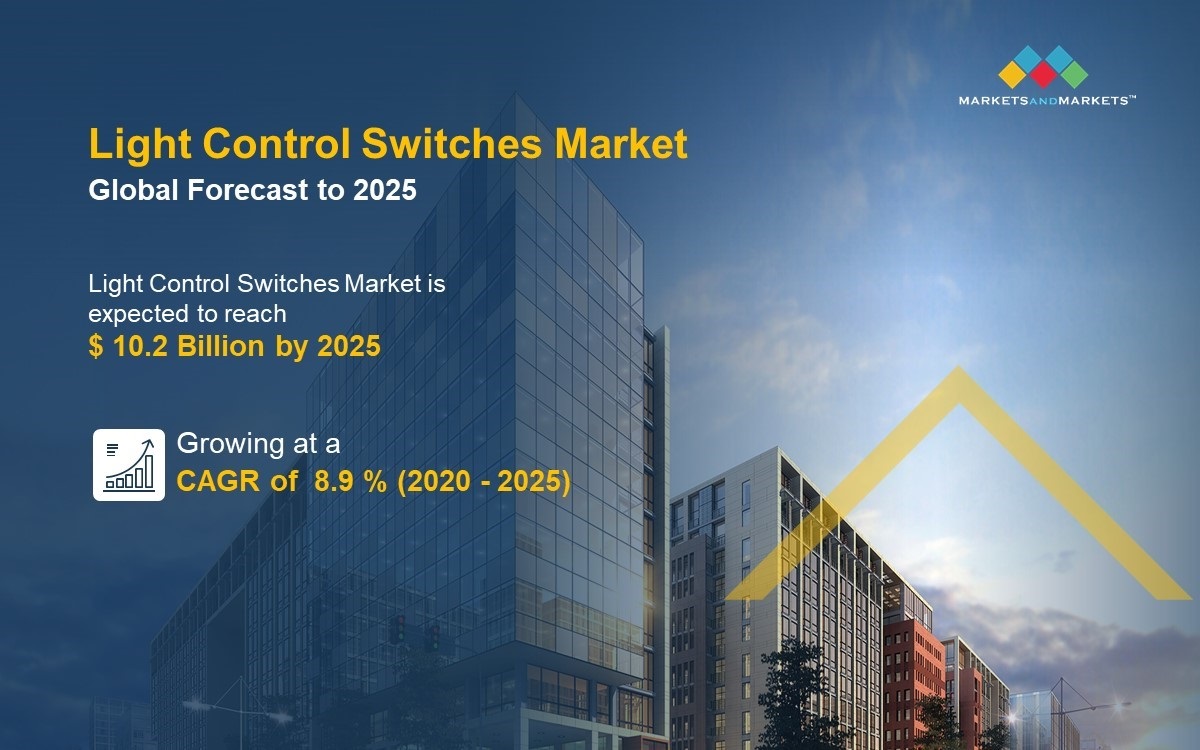 MARKETSANDMARKETS™

Light Control Switches Market
Global Forecast to 2025

Light Control Switches Market is expected to reach
$ 10.2 Billion by 2025

Growing at a
CAGR of 8.9 % (2020 - 2025)